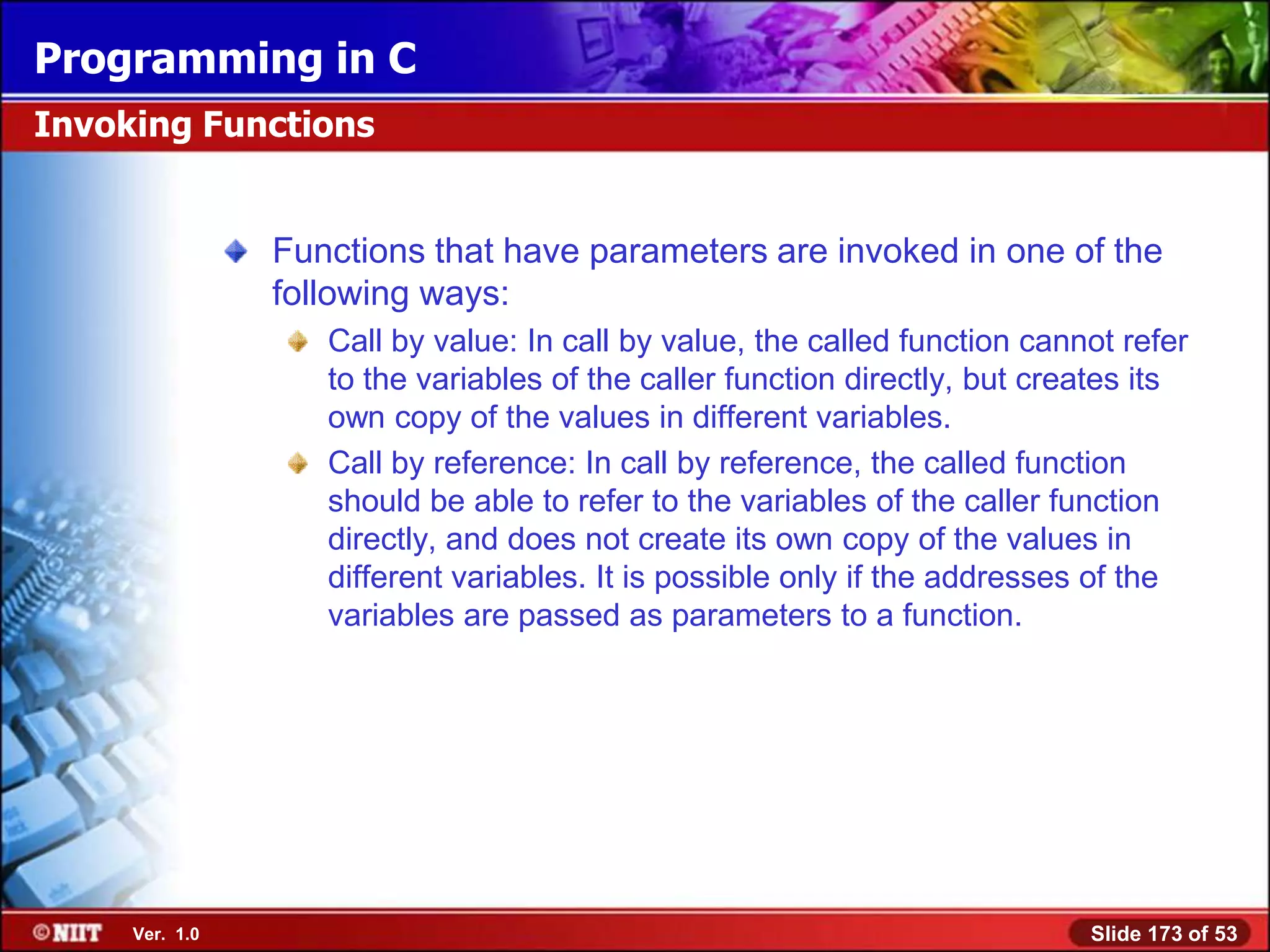 Programming in C

Invoking Functions

Functions that have parameters are invoked in one of the following ways:

Call by value: In call by value, the called function cannot refer to the variables of the caller function directly, but creates its own copy of the values in different variables.

Call by reference: In call by reference, the called function should be able to refer to the variables of the caller function directly, and does not create its own copy of the values in different variables. It is possible only if the addresses of the variables are passed as parameters to a function.

©NIIT Ver. 1.0

Slide 173 of 53